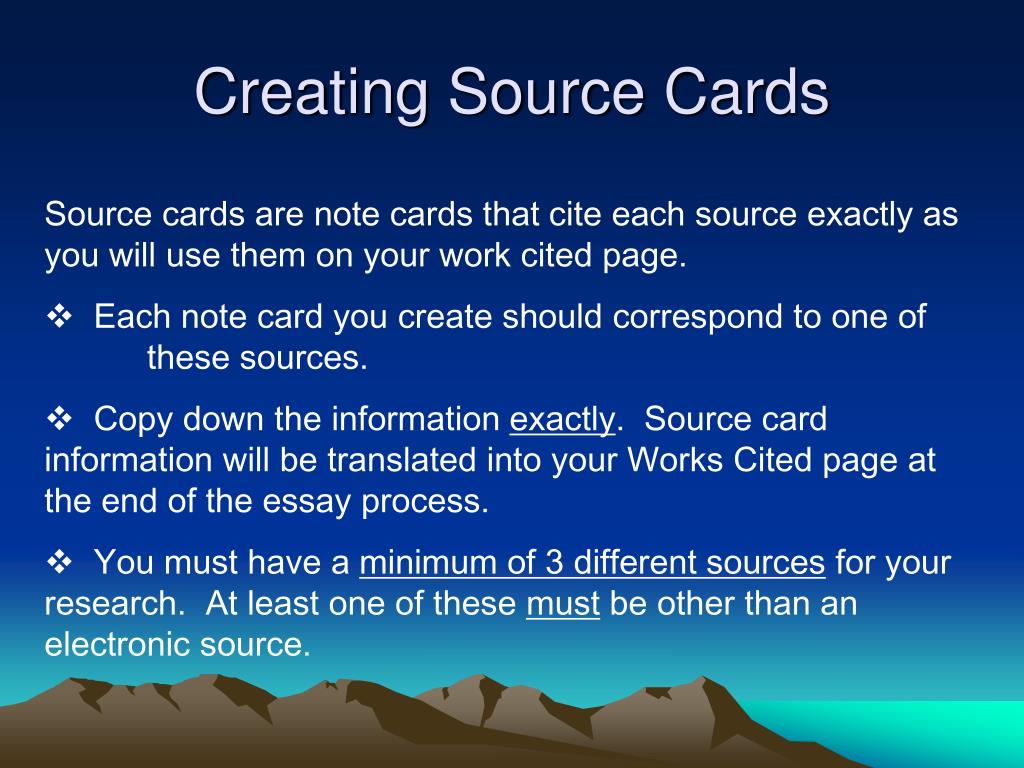 Creating Source Cards

Source cards are note cards that cite each source exactly as you will use them on your work cited page.

❖ Each note card you create should correspond to one of these sources.

❖ Copy down the information exactly. Source card information will be translated into your Works Cited page at the end of the essay process.

❖ You must have a minimum of 3 different sources for your research. At least one of these must be other than an electronic source.